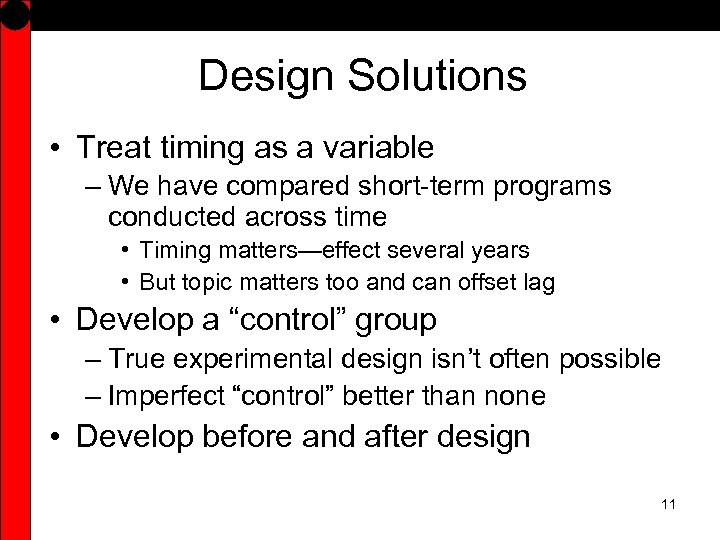 Design Solutions

• Treat timing as a variable
– We have compared short-term programs conducted across time
• Timing matters—effect several years
• But topic matters too and can offset lag
• Develop a “control” group
– True experimental design isn’t often possible
– Imperfect “control” better than none
• Develop before and after design

11